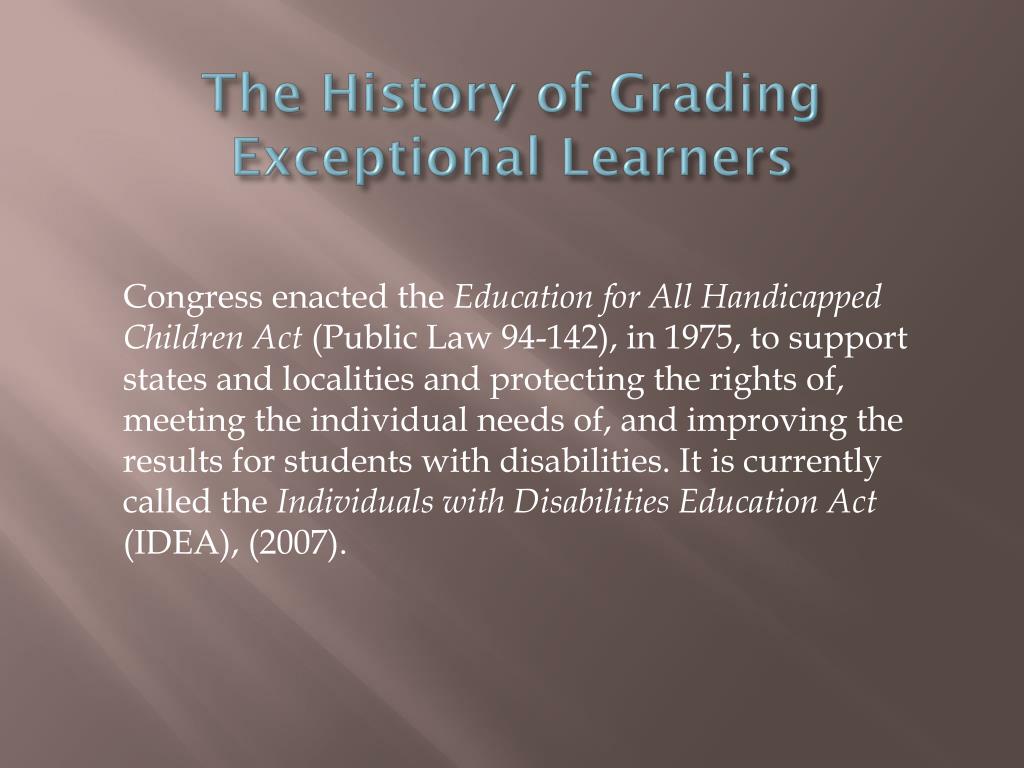 The History of Grading Exceptional Learners

Congress enacted the Education for All Handicapped Children Act (Public Law 94-142), in 1975, to support states and localities and protecting the rights of, meeting the individual needs of, and improving the results for students with disabilities. It is currently called the Individuals with Disabilities Education Act (IDEA), (2007).